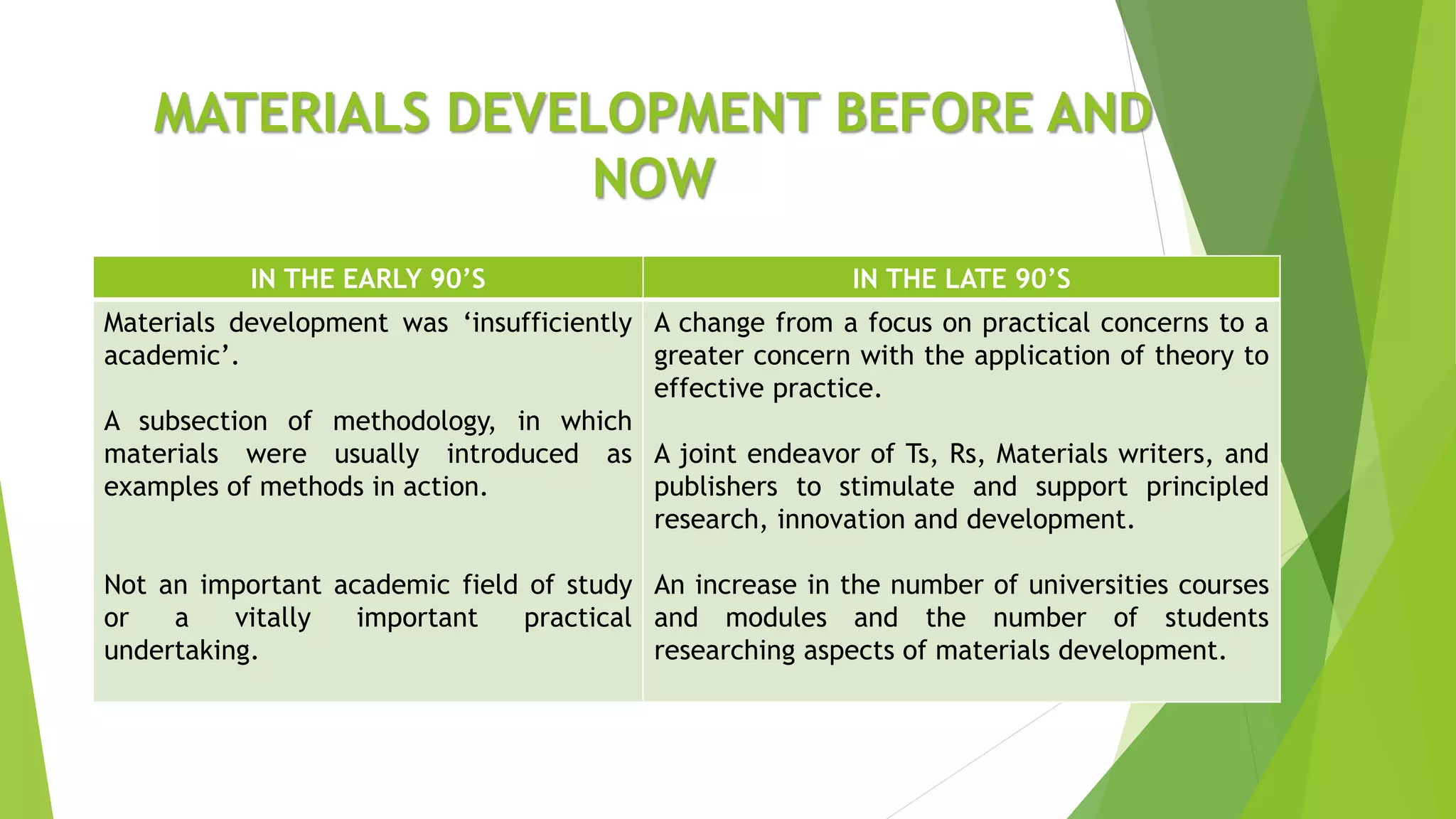 MATERIALS DEVELOPMENT BEFORE AND NOW

| IN THE EARLY 90'S | IN THE LATE 90'S |
|---|---|
| Materials development was 'insufficiently academic'. | A change from a focus on practical concerns to a greater concern with the application of theory to effective practice. |
| A subsection of methodology, in which materials were usually introduced as examples of methods in action. | A joint endeavor of Ts, Rs, Materials writers, and publishers to stimulate and support principled research, innovation and development. |
| Not an important academic field of study or a vitally important practical undertaking. | An increase in the number of universities courses and modules and the number of students researching aspects of materials development. |